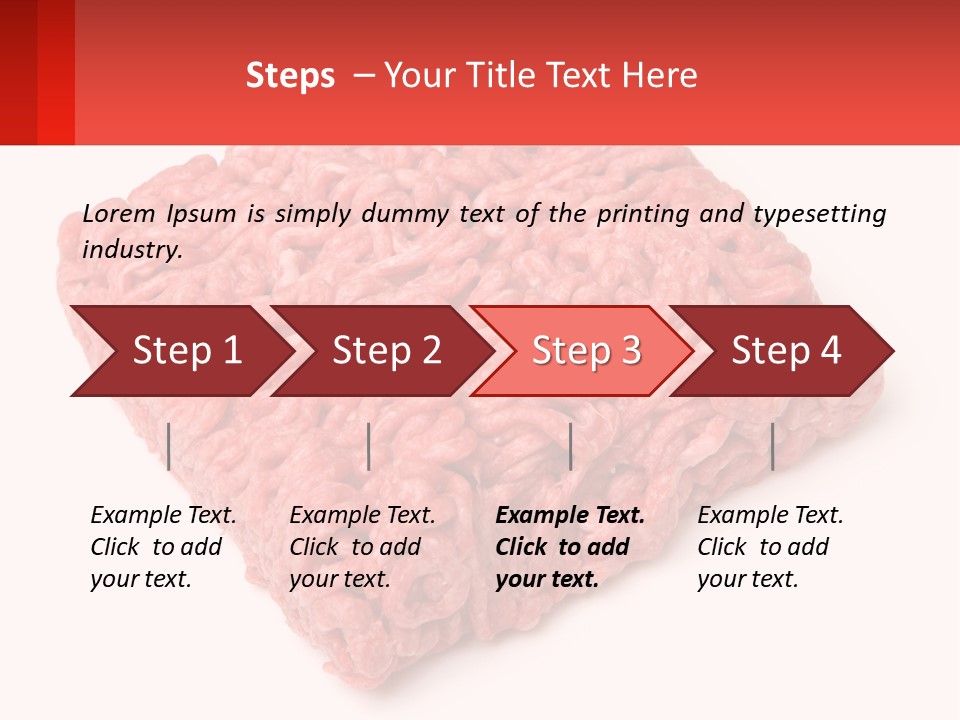 Steps – Your Title Text Here

Lorem Ipsum is simply dummy text of the printing and typesetting industry.

Step 1

Step 2

Step 3

Step 4

Example Text. Click to add your text.

Example Text. Click to add your text.

Example Text. Click to add your text.

Example Text. Click to add your text.